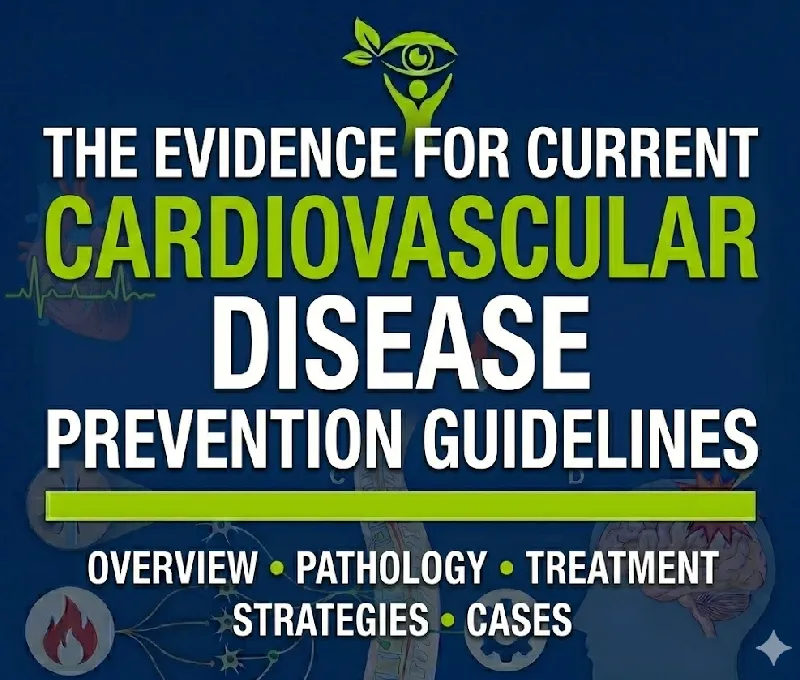 THE EVIDENCE FOR CURRENT CARDIOVASCULAR DISEASE PREVENTION GUIDELINES

OVERVIEW • PATHOLOGY • TREATMENT STRATEGIES • CASES